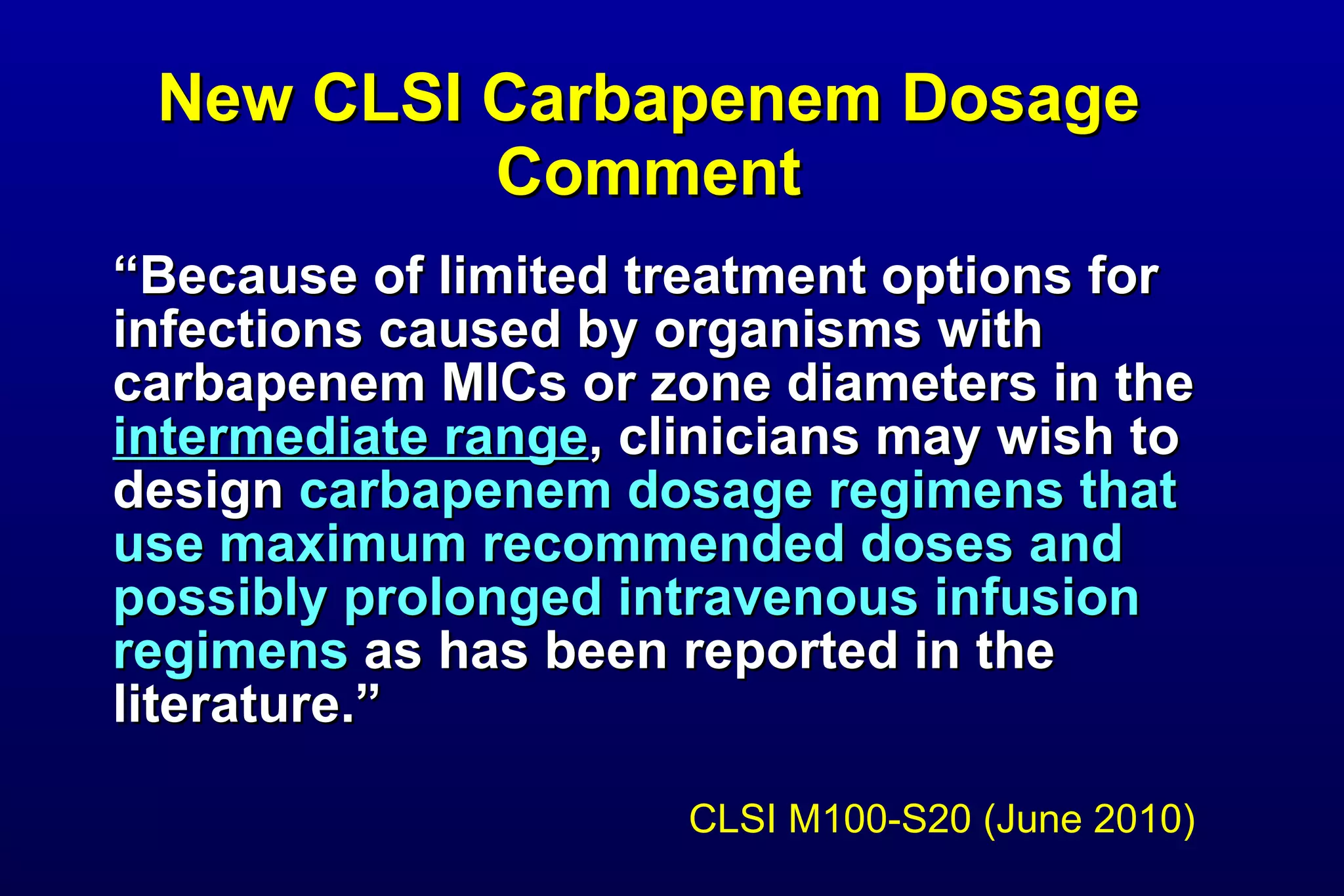 New CLSI Carbapenem Dosage Comment

“Because of limited treatment options for infections caused by organisms with carbapenem MICs or zone diameters in the intermediate range, clinicians may wish to design carbapenem dosage regimens that use maximum recommended doses and possibly prolonged intravenous infusion regimens as has been reported in the literature.”

CLSI M100-S20 (June 2010)